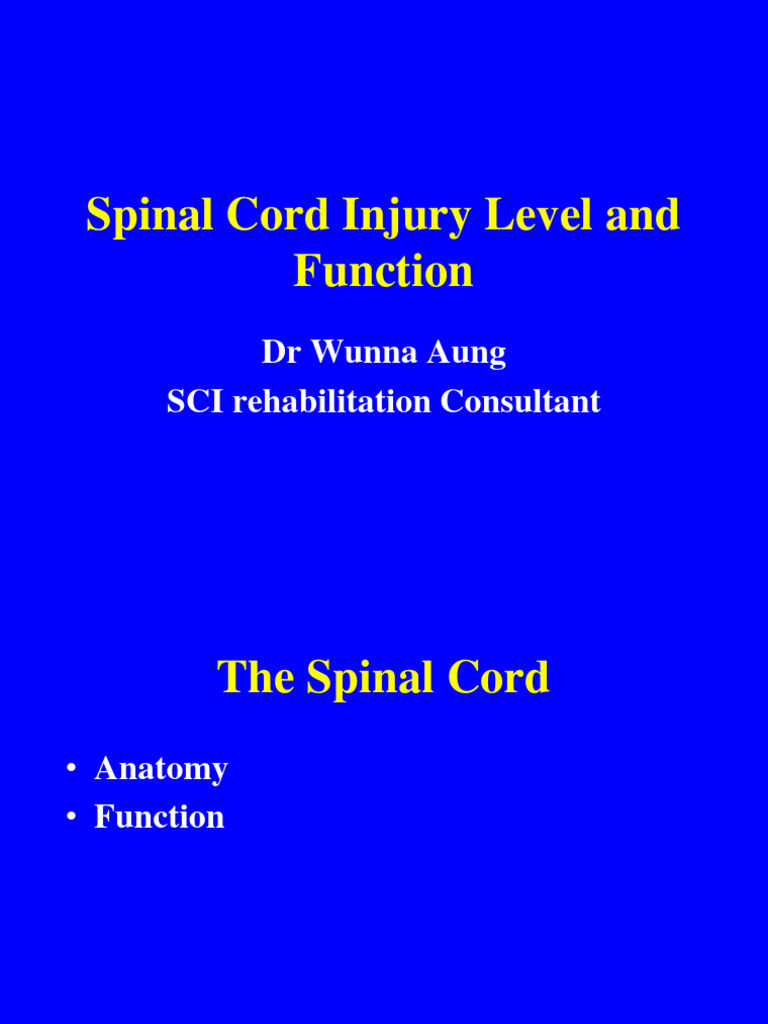 Spinal Cord Injury Level and Function

Dr Wunna Aung
SCI rehabilitation Consultant

The Spinal Cord

• Anatomy
• Function